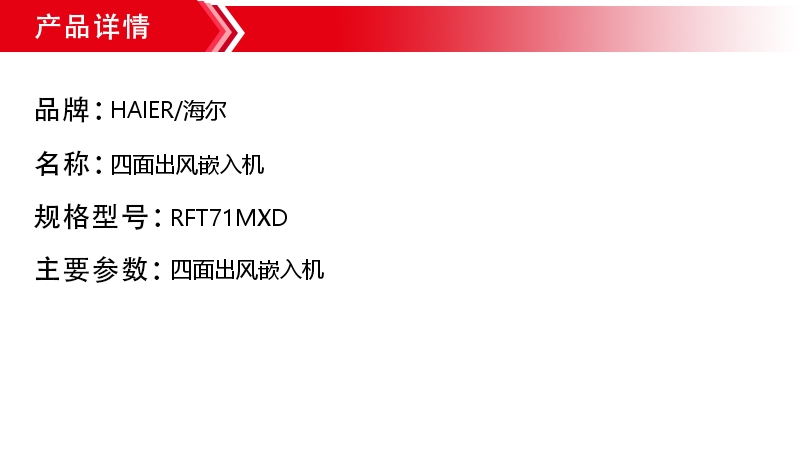 产品详情

品牌：HAIER/海尔

名称：四面出风嵌入机

规格型号：RFT71MXD

主要参数：四面出风嵌入机